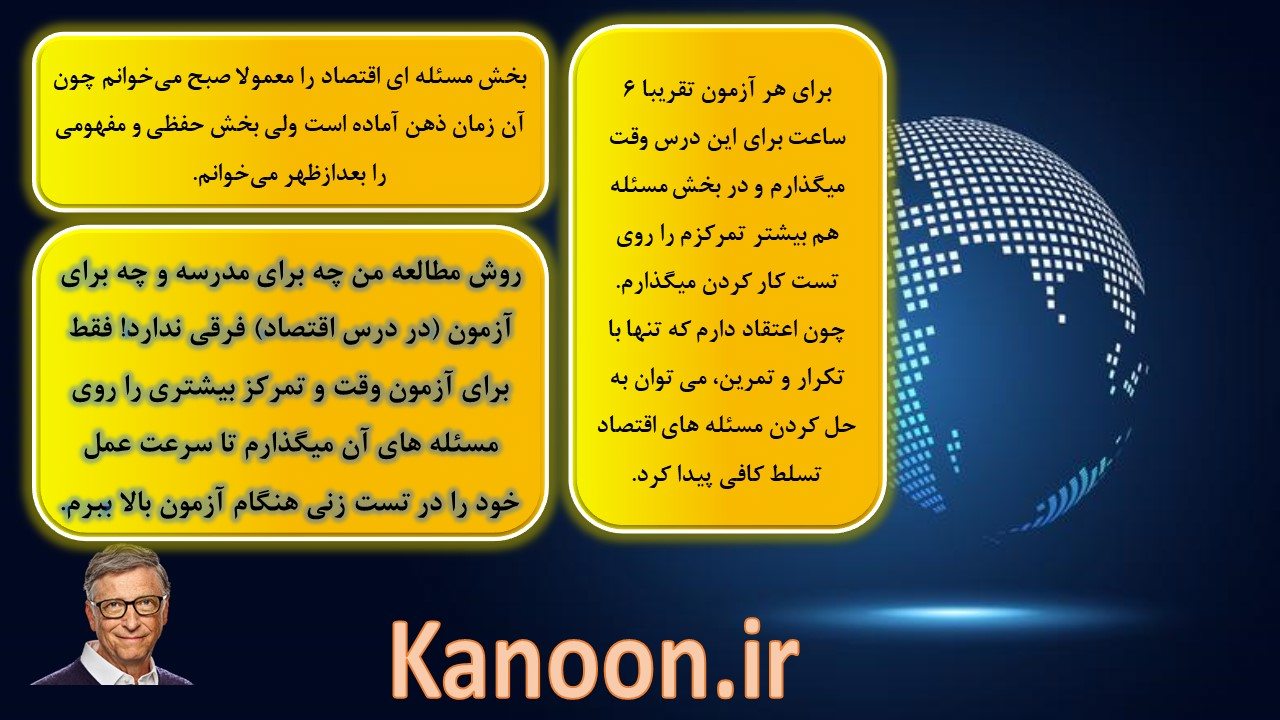 برای هر آزمون تقریبا ۶ ساعت برای این درس وقت میگذارم و در بخش مسئله هم بیشتر تمرکزم را روی تست کار کردن میگذارم. چون اعتقاد دارم که تنها با تکرار و تمرین، می توان به حل کردن مسئله های اقتصاد تسلط کافی پیدا کرد.

بخش مسئله ای اقتصاد را معمولا صبح می‌خوانم چون آن زمان ذهن آماده است ولی بخش حفظی و مفهومی را بعدازظهر می‌خوانم.

روش مطالعه من چه برای مدرسه و چه برای آزمون (در درس اقتصاد) فرقی ندارد! فقط برای آزمون وقت و تمرکز بیشتری را روی مسئله های آن میگذارم تا سرعت عمل خود را در تست زنی هنگام آزمون بالا ببرم.

Kanoon.ir